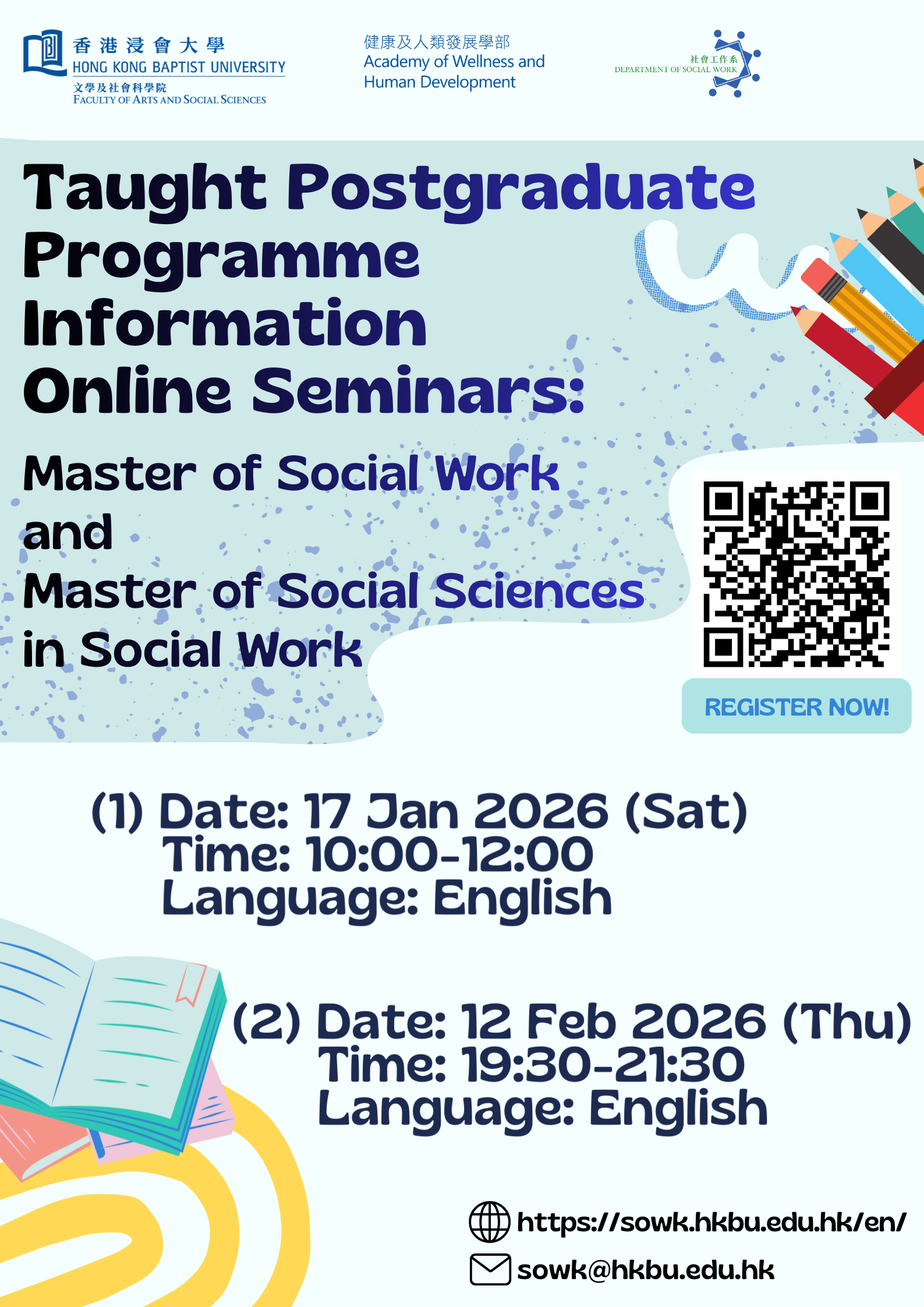 香港浸會大學
HONG KONG BAPTIST UNIVERSITY
文學及社會科學院
FACULTY OF ARTS AND SOCIAL SCIENCES

健康及人類發展學部
Academy of Wellness and Human Development

社會工作系
DEPARTMENT OF SOCIAL WORK

Taught Postgraduate Programme Information Online Seminars:

Master of Social Work
and
Master of Social Sciences in Social Work

REGISTER NOW!

(1) Date: 17 Jan 2026 (Sat)
Time: 10:00-12:00
Language: English

(2) Date: 12 Feb 2026 (Thu)
Time: 19:30-21:30
Language: English

https://sowk.hkbu.edu.hk/en/
sowk@hkbu.edu.hk